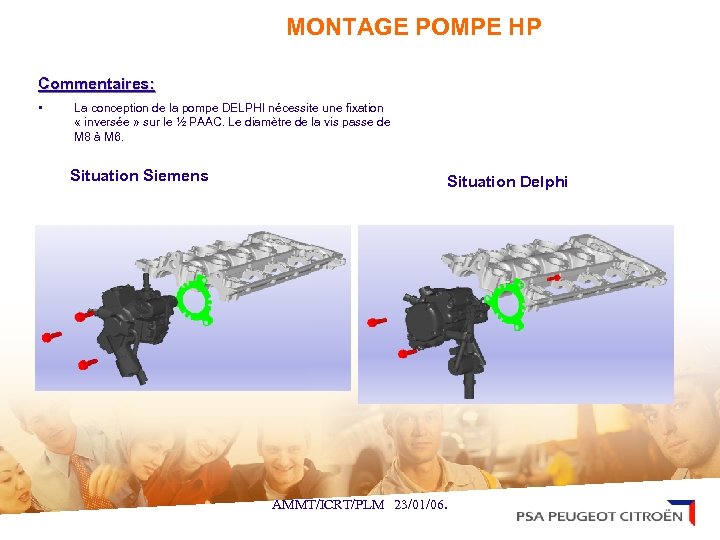 MONTAGE POMPE HP

Commentaires:

▪ La conception de la pompe DELPHI nécessite une fixation « inversée » sur le ½ PAAC. Le diamètre de la vis passe de M8 à M6.

Situation Siemens

Situation Delphi

AMMT/ICRT/PLM 23/01/06.

PSA PEUGEOT CITROËN